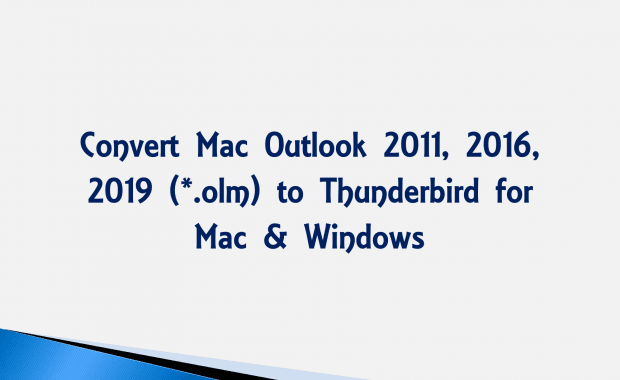 Convert Mac Outlook 2011, 2016, 2019 (*.olm) to Thunderbird for Mac & Windows